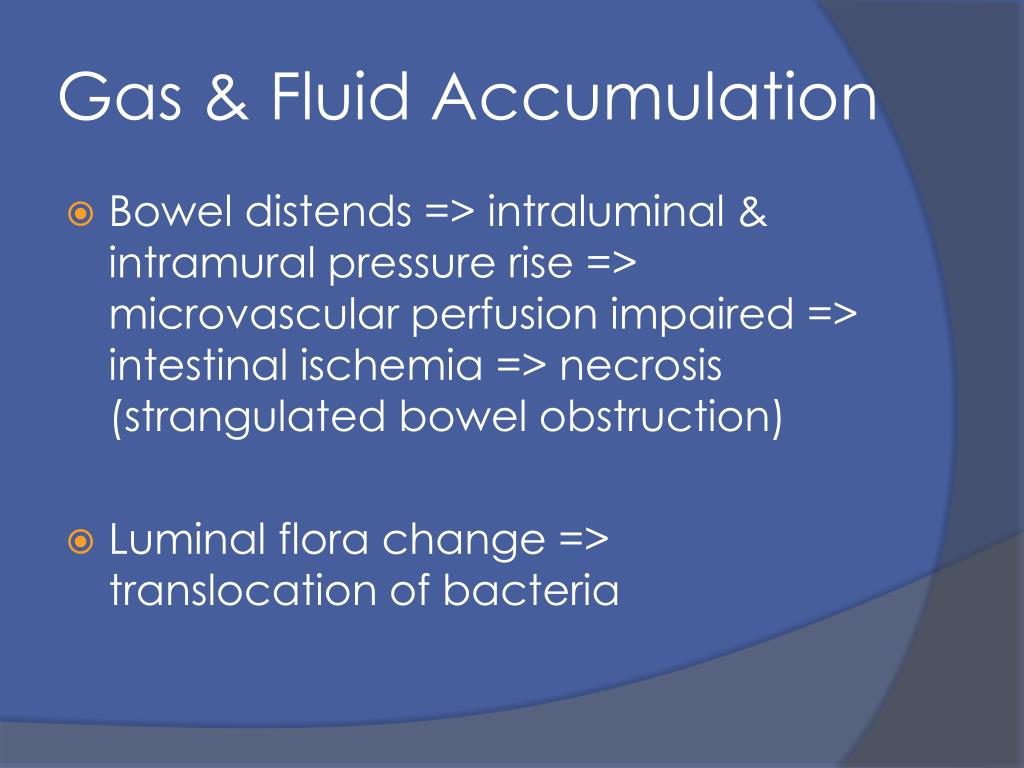 Gas & Fluid Accumulation

Bowel distends => intraluminal & intramural pressure rise => microvascular perfusion impaired => intestinal ischemia => necrosis (strangulated bowel obstruction)

Luminal flora change => translocation of bacteria